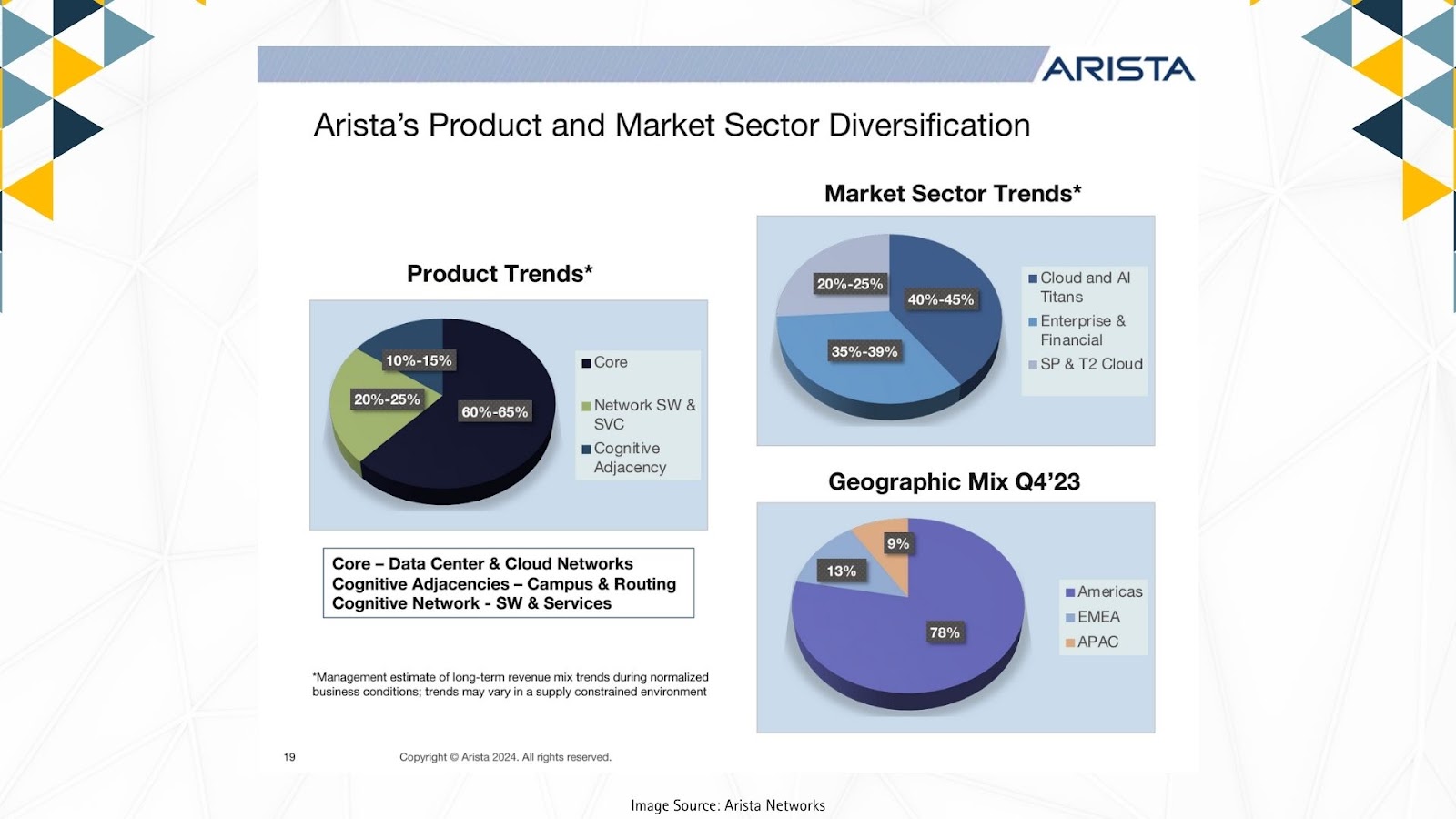 ARISTA

Arista's Product and Market Sector Diversification

Product Trends*

10%-15%

20%-25%

60%-65%

Core

Network SW & SVC

Cognitive Adjacency

Core – Data Center & Cloud Networks
Cognitive Adjacencies – Campus & Routing
Cognitive Network - SW & Services

*Management estimate of long-term revenue mix trends during normalized business conditions; trends may vary in a supply constrained environment

Market Sector Trends*

20%-25%

40%-45%

35%-39%

Cloud and AI Titans

Enterprise & Financial

SP & T2 Cloud

Geographic Mix Q4'23

9%

13%

78%

Americas

EMEA

APAC

19

Copyright © Arista 2024. All rights reserved.

Image Source: Arista Networks